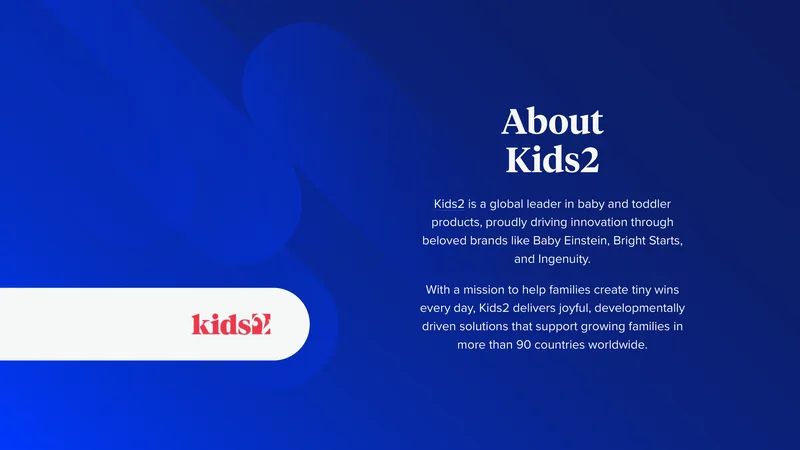 kids2

About Kids2

Kids2 is a global leader in baby and toddler products, proudly driving innovation through beloved brands like Baby Einstein, Bright Starts, and Ingenuity.

With a mission to help families create tiny wins every day, Kids2 delivers joyful, developmentally driven solutions that support growing families in more than 90 countries worldwide.